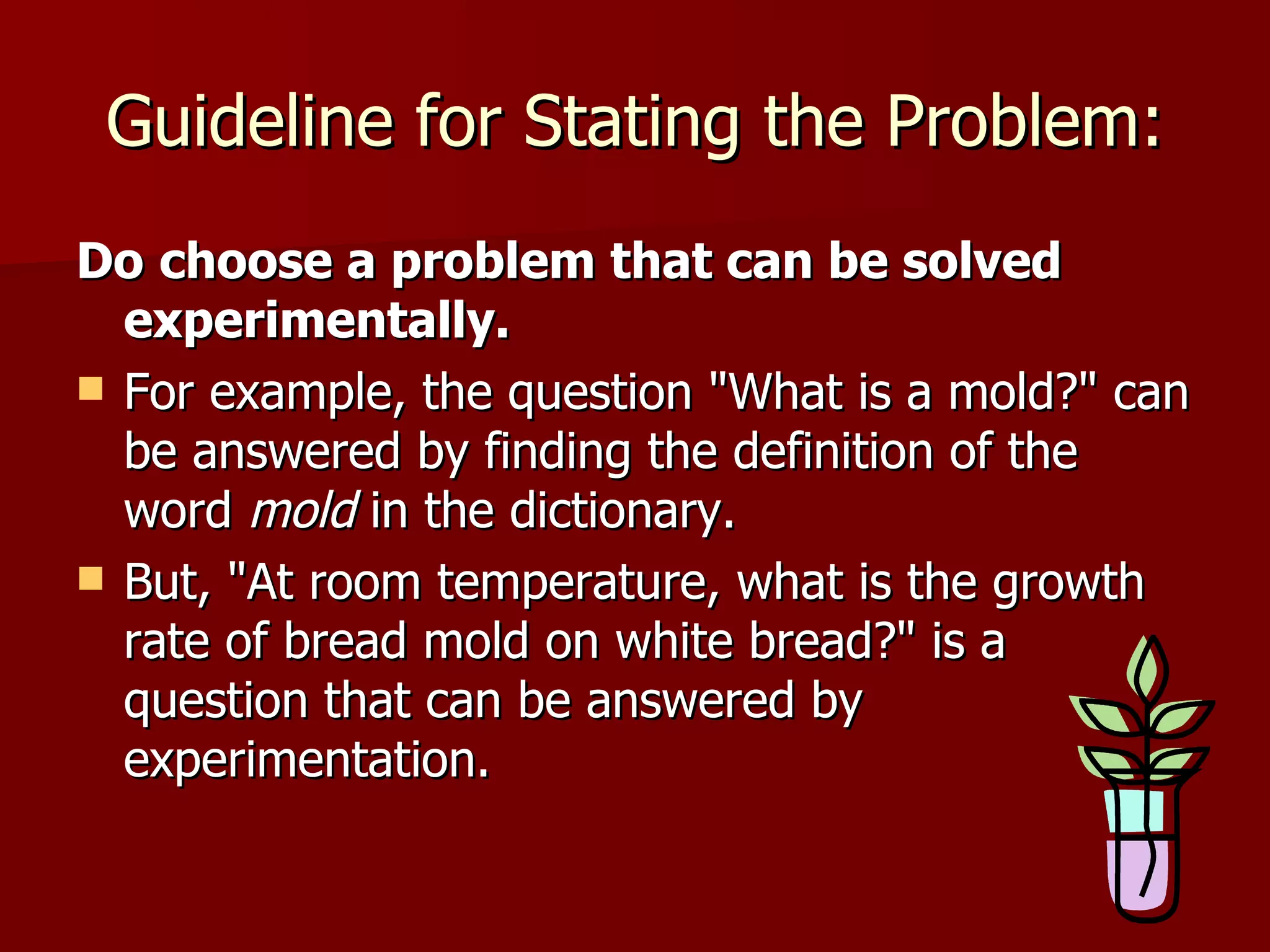 Guideline for Stating the Problem:

Do choose a problem that can be solved experimentally.

For example, the question "What is a mold?" can be answered by finding the definition of the word mold in the dictionary.

But, "At room temperature, what is the growth rate of bread mold on white bread?" is a question that can be answered by experimentation.